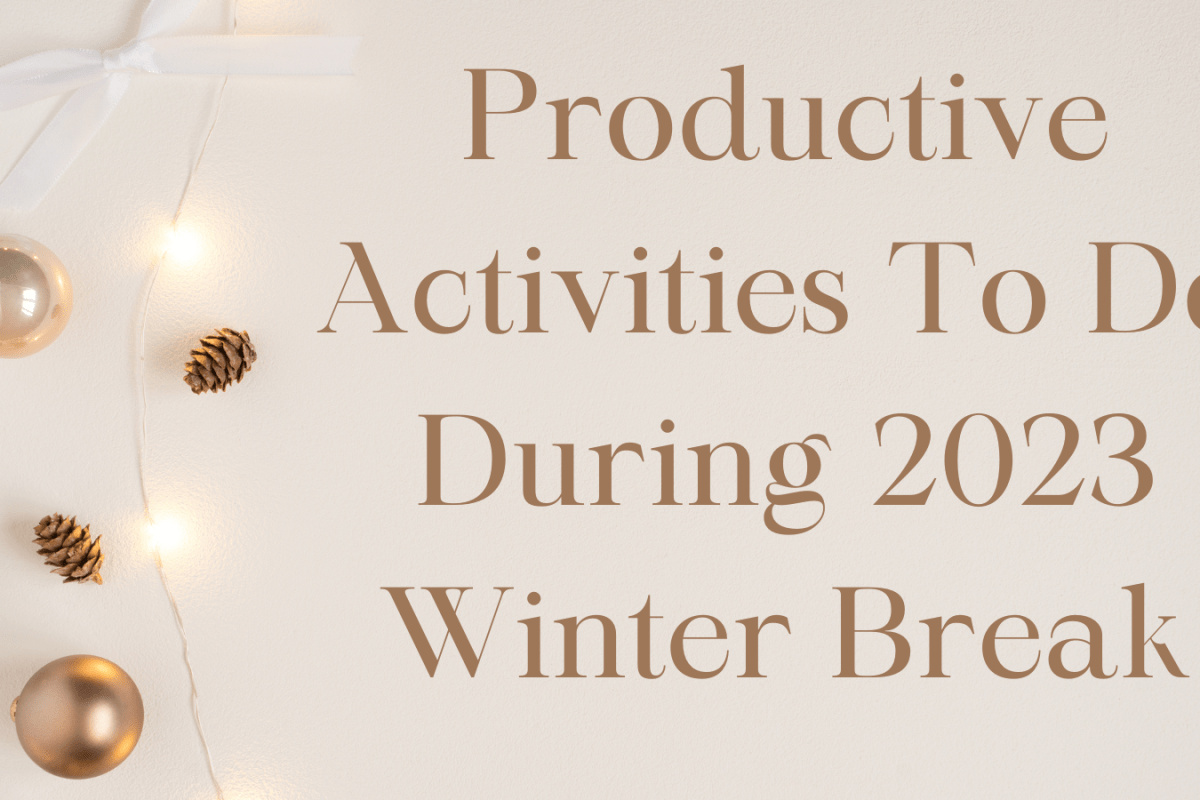 Productive Activities To Do During 2023 Winter Break